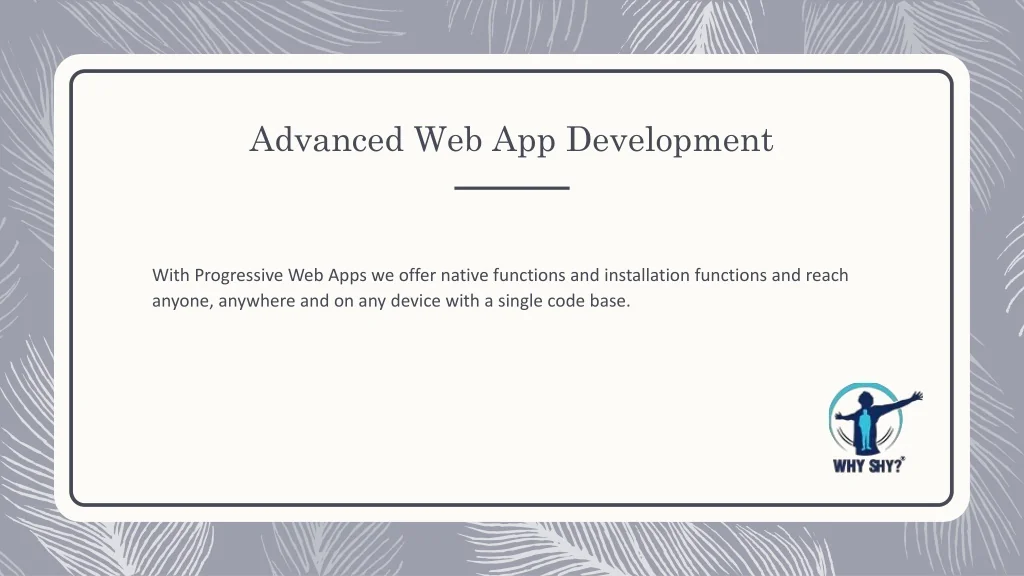 Advanced Web App Development

With Progressive Web Apps we offer native functions and installation functions and reach anyone, anywhere and on any device with a single code base.

WHY SHY?